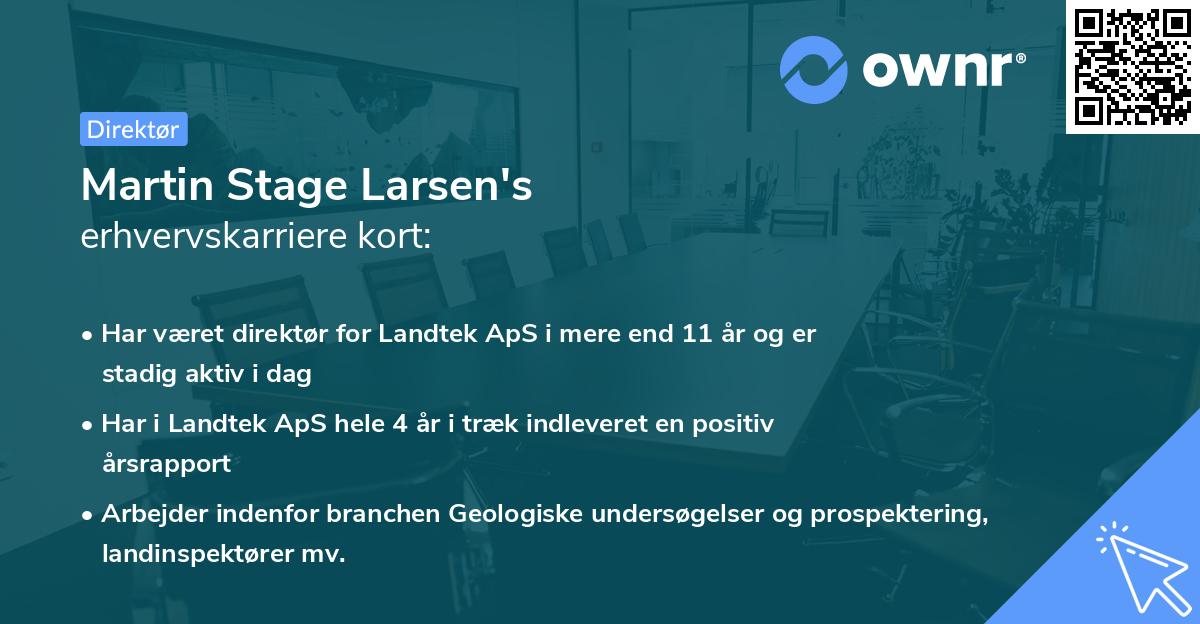 ownr®

Direktør

Martin Stage Larsen's
erhvervskarriere kort:

• Har været direktør for Landtek ApS i mere end 11 år og er stadig aktiv i dag
• Har i Landtek ApS hele 4 år i træk indleveret en positiv årsrapport
• Arbejder indenfor branchen Geologiske undersøgelser og prospektering, landinspektører mv.